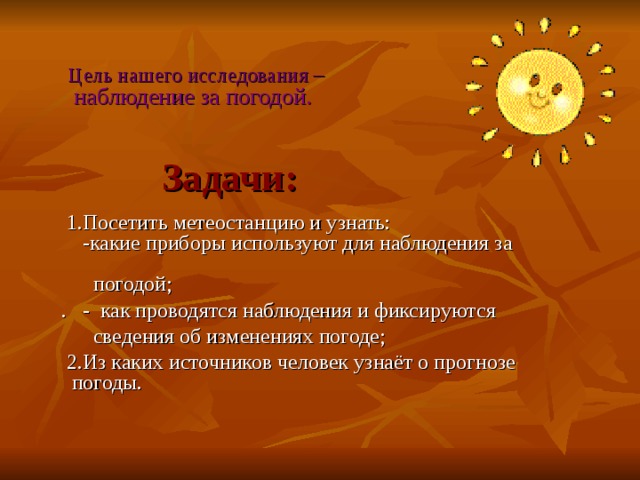 Цель нашего исследования – наблюдение за погодой.

Задачи:

1.Посетить метеостанцию и узнать:
-какие приборы используют для наблюдения за погодой;
. - как проводятся наблюдения и фиксируются сведения об изменениях погоде;
2.Из каких источников человек узнаёт о прогнозе погоды.